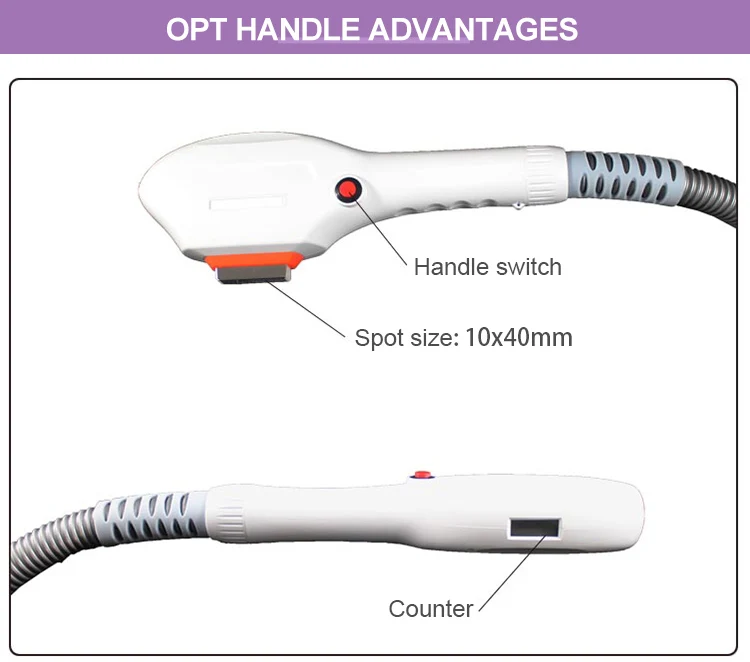 OPT HANDLE ADVANTAGES

Handle switch

Spot size: 10x40mm

Counter